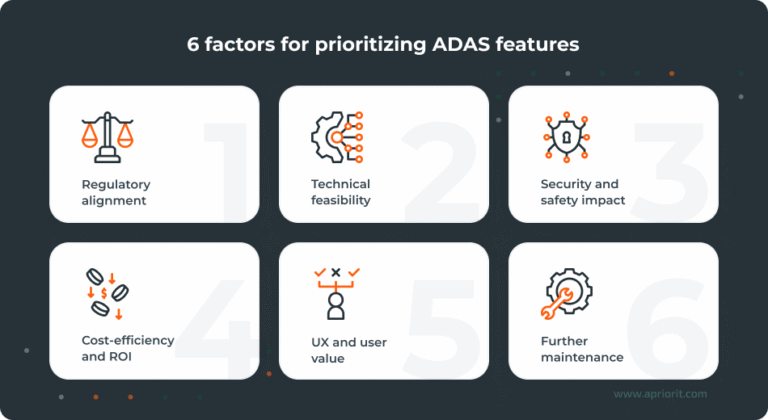 6 factors for prioritizing ADAS features

1
Regulatory alignment

2
Technical feasibility

3
Security and safety impact

4
Cost-efficiency and ROI

5
UX and user value

6
Further maintenance

www.apriorit.com